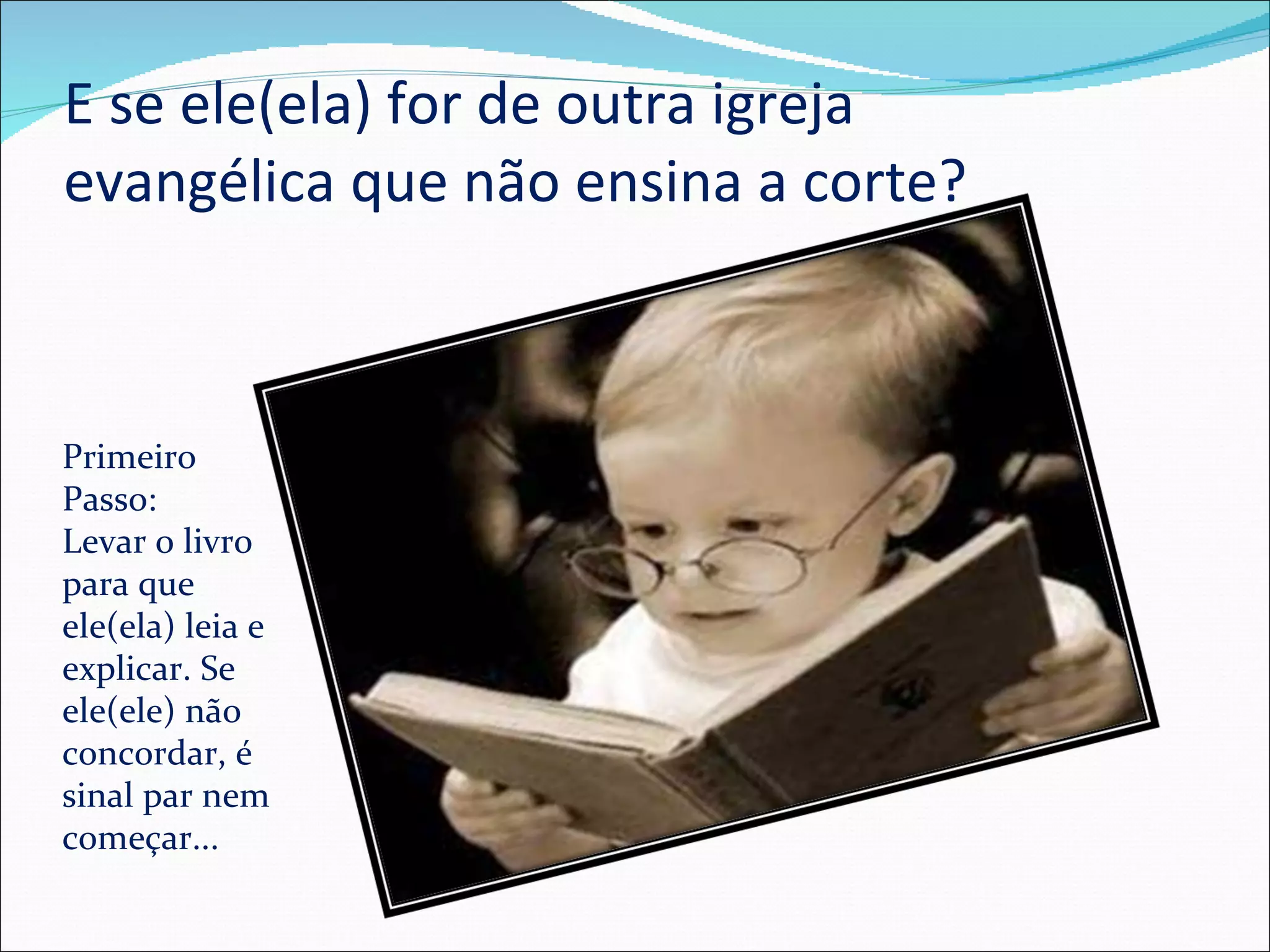 E se ele(ela) for de outra igreja evangélica que não ensina a corte?

Primeiro Passo:
Levar o livro para que ele(ela) leia e explicar. Se ele(ele) não concordar, é sinal par nem começar...